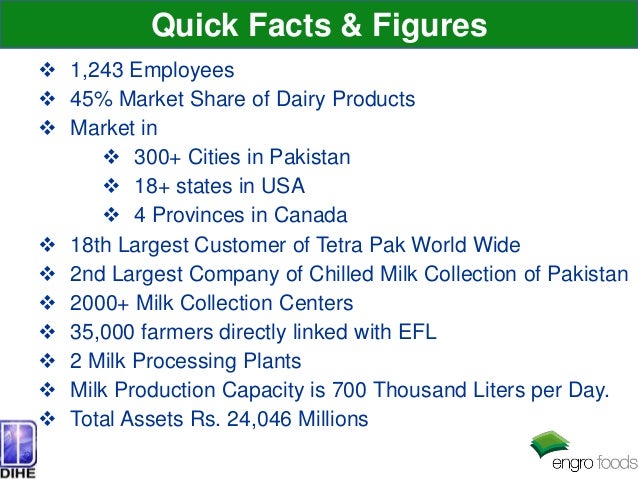 Quick Facts & Figures

❖ 1,243 Employees
❖ 45% Market Share of Dairy Products
❖ Market in
❖ 300+ Cities in Pakistan
❖ 18+ states in USA
❖ 4 Provinces in Canada
❖ 18th Largest Customer of Tetra Pak World Wide
❖ 2nd Largest Company of Chilled Milk Collection of Pakistan
❖ 2000+ Milk Collection Centers
❖ 35,000 farmers directly linked with EFL
❖ 2 Milk Processing Plants
❖ Milk Production Capacity is 700 Thousand Liters per Day.
❖ Total Assets Rs. 24,046 Millions

DIHE

engro foods